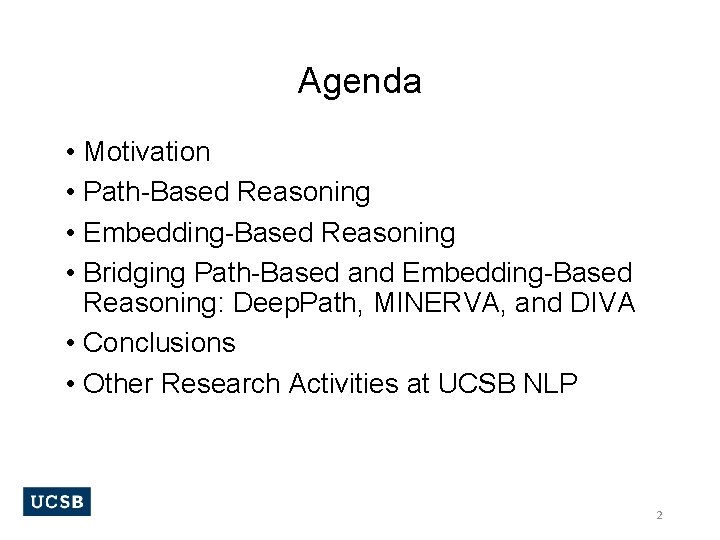 Agenda

• Motivation
• Path-Based Reasoning
• Embedding-Based Reasoning
• Bridging Path-Based and Embedding-Based Reasoning: DeepPath, MINERVA, and DIVA
• Conclusions
• Other Research Activities at UCSB NLP

UCSB

2